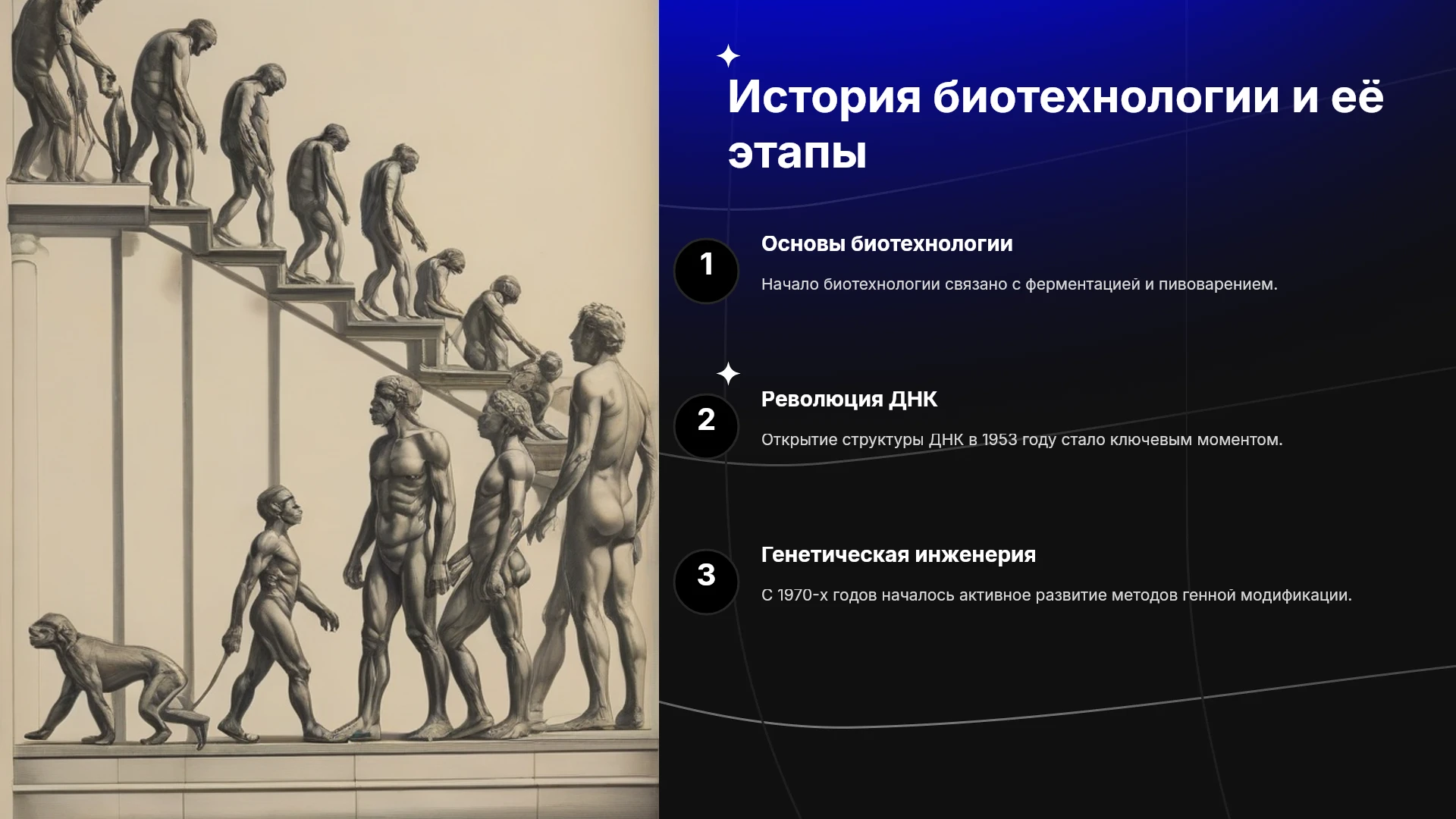 История биотехнологии и её этапы

1

Основы биотехнологии

Начало биотехнологии связано с ферментацией и пивоварением.

2

Революция ДНК

Открытие структуры ДНК в 1953 году стало ключевым моментом.

3

Генетическая инженерия

С 1970-х годов началось активное развитие методов генной модификации.